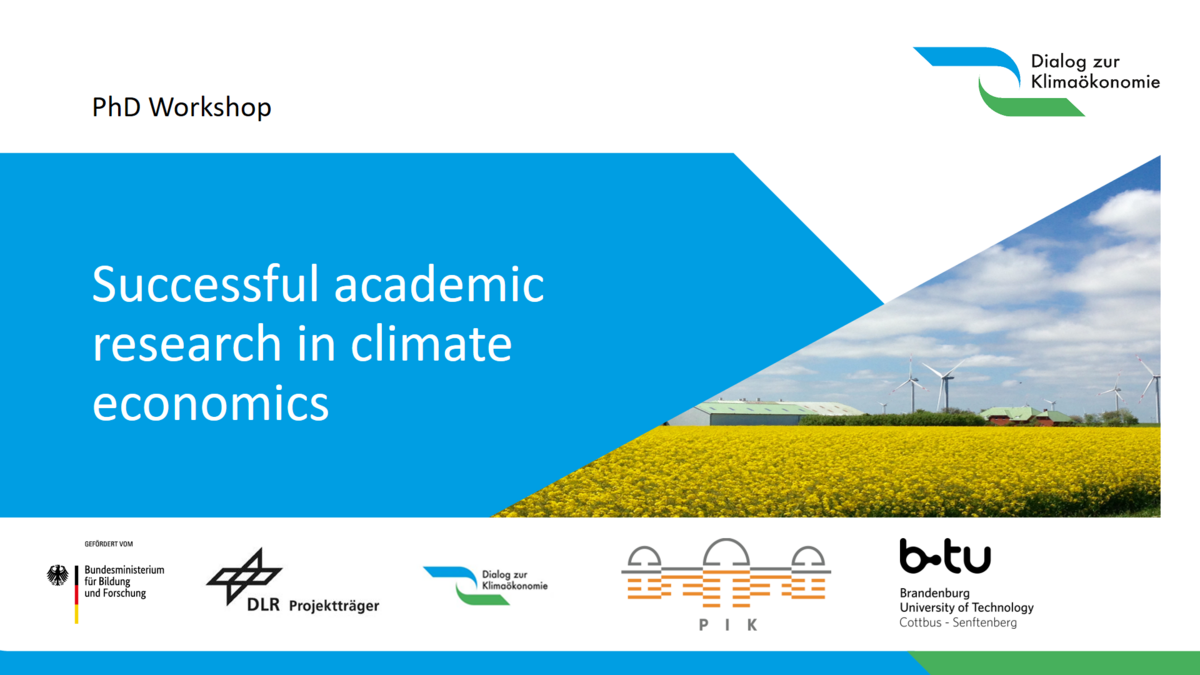 PhD Workshop

Dialog zur Klimaökonomie

Successful academic research in climate economics

GEFÖRDERT VOM

Bundesministerium für Bildung und Forschung

DLR Projektträger

Dialog zur Klimaökonomie

PIK

b-tu

Brandenburg University of Technology Cottbus - Senftenberg